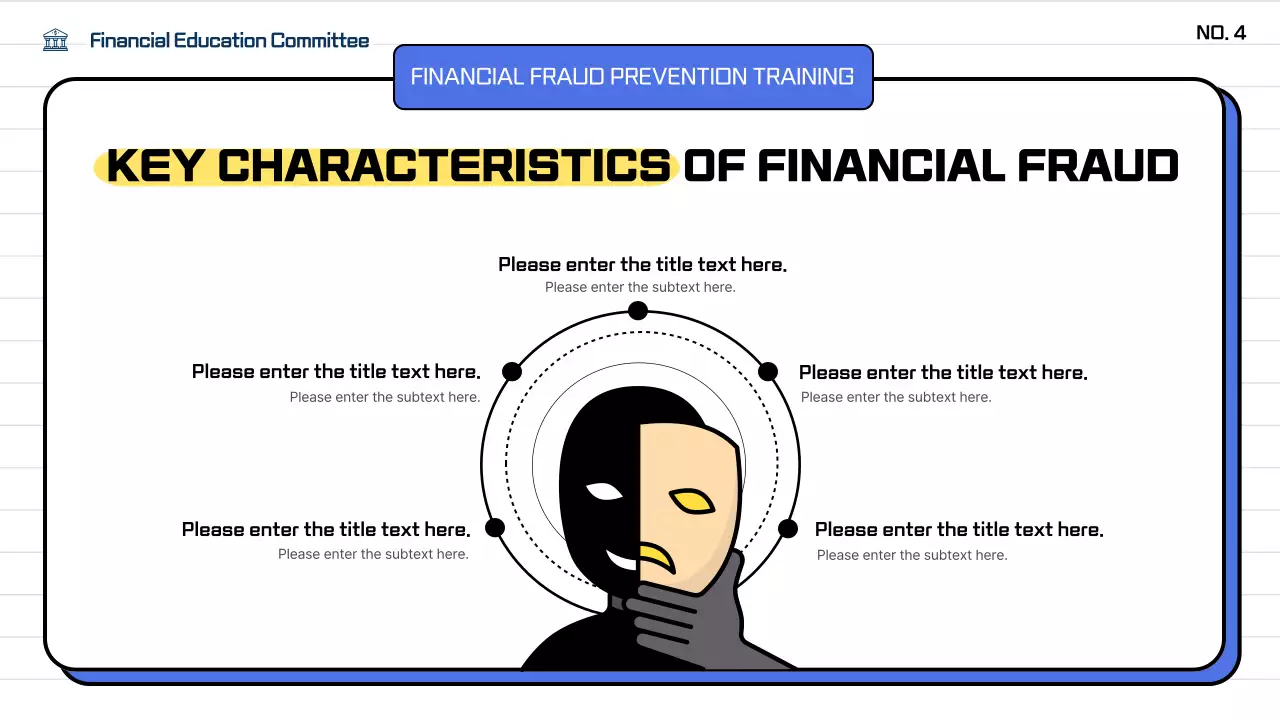 Financial Education Committee

NO. 4

FINANCIAL FRAUD PREVENTION TRAINING

KEY CHARACTERISTICS OF FINANCIAL FRAUD

Please enter the title text here.
Please enter the subtext here.

Please enter the title text here.
Please enter the subtext here.

Please enter the title text here.
Please enter the subtext here.

Please enter the title text here.
Please enter the subtext here.

Please enter the title text here.
Please enter the subtext here.